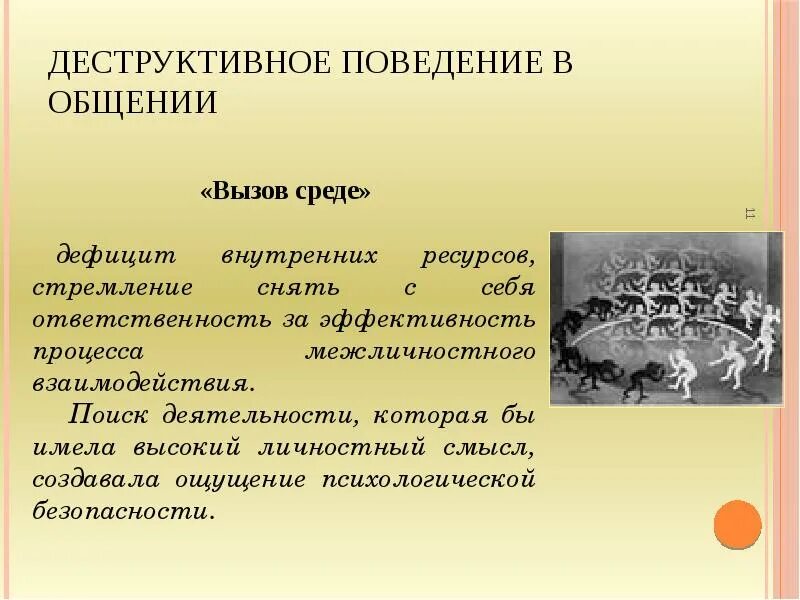 ДЕСТРУКТИВНОЕ ПОВЕДЕНИЕ В ОБЩЕНИИ

«Вызов среде»

дефицит внутренних ресурсов, стремление снять с себя ответственность за эффективность процесса межличностного взаимодействия.

Поиск деятельности, которая бы имела высокий личностный смысл, создавала ощущение психологической безопасности.

11